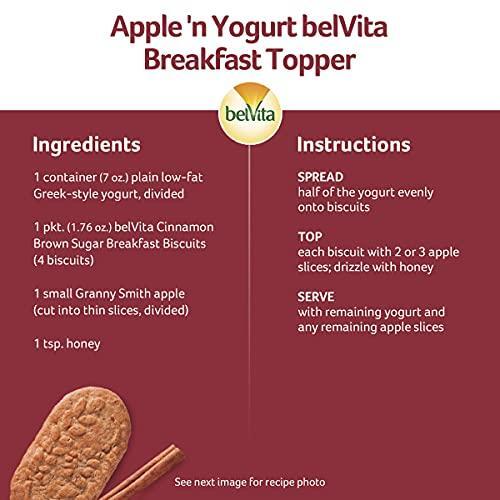 Apple 'n Yogurt belVita Breakfast Topper

belVita

Ingredients

1 container (7 oz.) plain low-fat Greek-style yogurt, divided

1 pkt. (1.76 oz.) belVita Cinnamon Brown Sugar Breakfast Biscuits (4 biscuits)

1 small Granny Smith apple (cut into thin slices, divided)

1 tsp. honey

Instructions

SPREAD
half of the yogurt evenly onto biscuits

TOP
each biscuit with 2 or 3 apple slices; drizzle with honey

SERVE
with remaining yogurt and any remaining apple slices

See next image for recipe photo